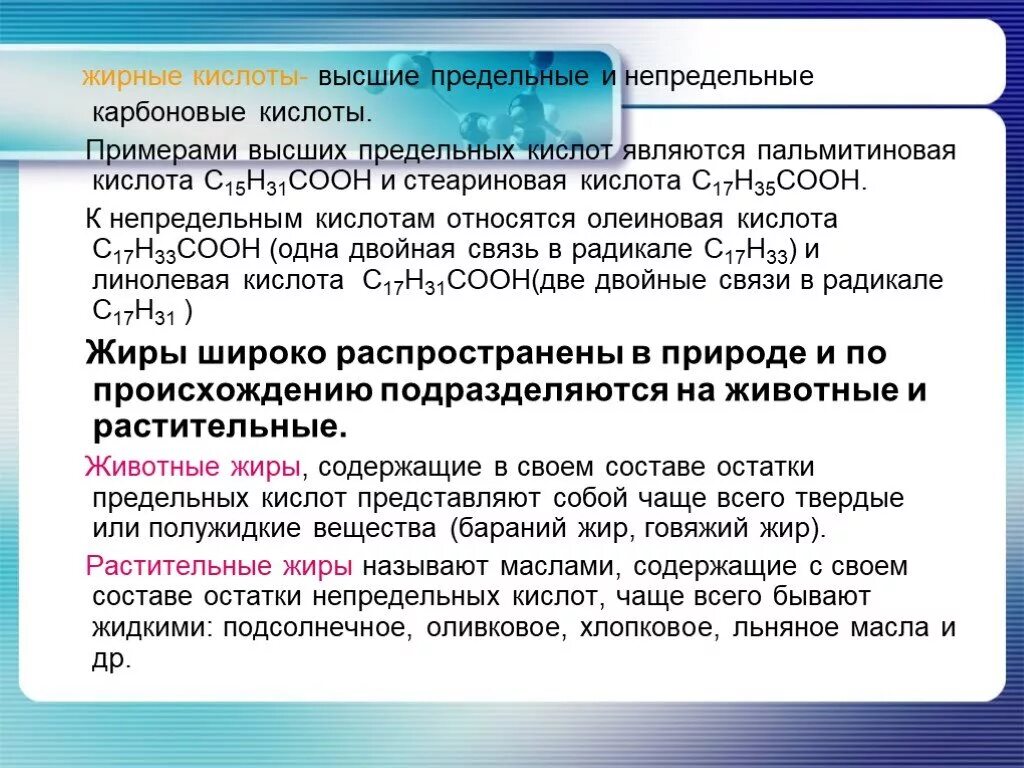 жирные кислоты- высшие предельные и непредельные карбоновые кислоты.

Примерами высших предельных кислот являются пальмитиновая кислота $C_{15}H_{31}COOH$ и стеариновая кислота $C_{17}H_{35}COOH$.

К непредельным кислотам относятся олеиновая кислота $C_{17}H_{33}COOH$ (одна двойная связь в радикале $C_{17}H_{33}$) и линолевая кислота $C_{17}H_{31}COOH$(две двойные связи в радикале $C_{17}H_{31}$ )

Жиры широко распространены в природе и по происхождению подразделяются на животные и растительные.

Животные жиры, содержащие в своем составе остатки предельных кислот представляют собой чаще всего твердые или полужидкие вещества (бараний жир, говяжий жир).

Растительные жиры называют маслами, содержащие с своем составе остатки непредельных кислот, чаще всего бывают жидкими: подсолнечное, оливковое, хлопковое, льняное масла и др.